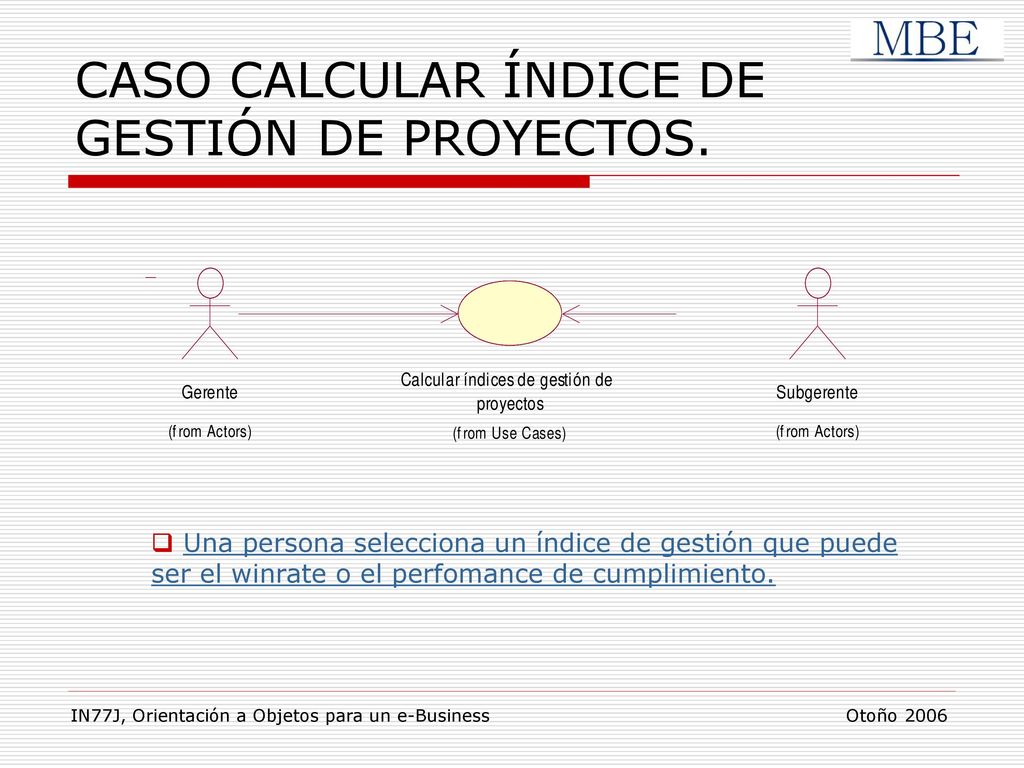 MBE

CASO CALCULAR ÍNDICE DE GESTIÓN DE PROYECTOS.

Gerente
(from Actors)

Calcular índices de gestión de proyectos
(from Use Cases)

Subgerente
(from Actors)

Una persona selecciona un índice de gestión que puede ser el winrate o el perfomance de cumplimiento.

IN77J, Orientación a Objetos para un e-Business

Otoño 2006